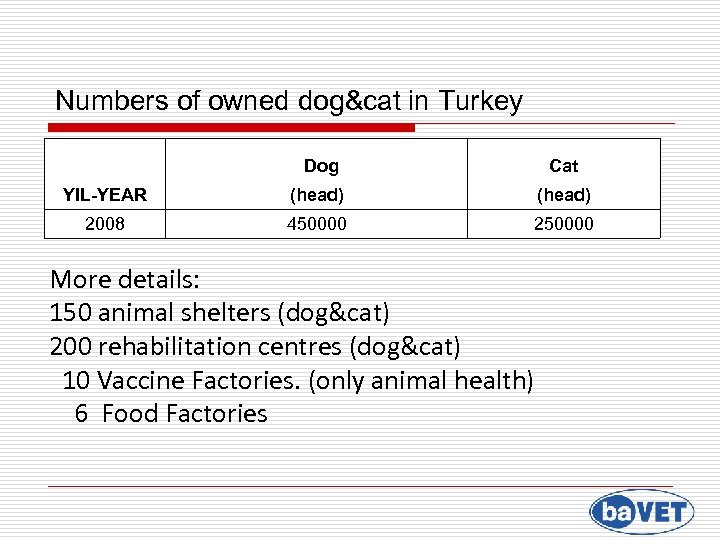 Numbers of owned dog&cat in Turkey

| YIL-YEAR | Dog (head) | Cat (head) |
|---|---|---|
| 2008 | 450000 | 250000 |

More details:
150 animal shelters (dog&cat)
200 rehabilitation centres (dog&cat)
10 Vaccine Factories. (only animal health)
6 Food Factories

baVET